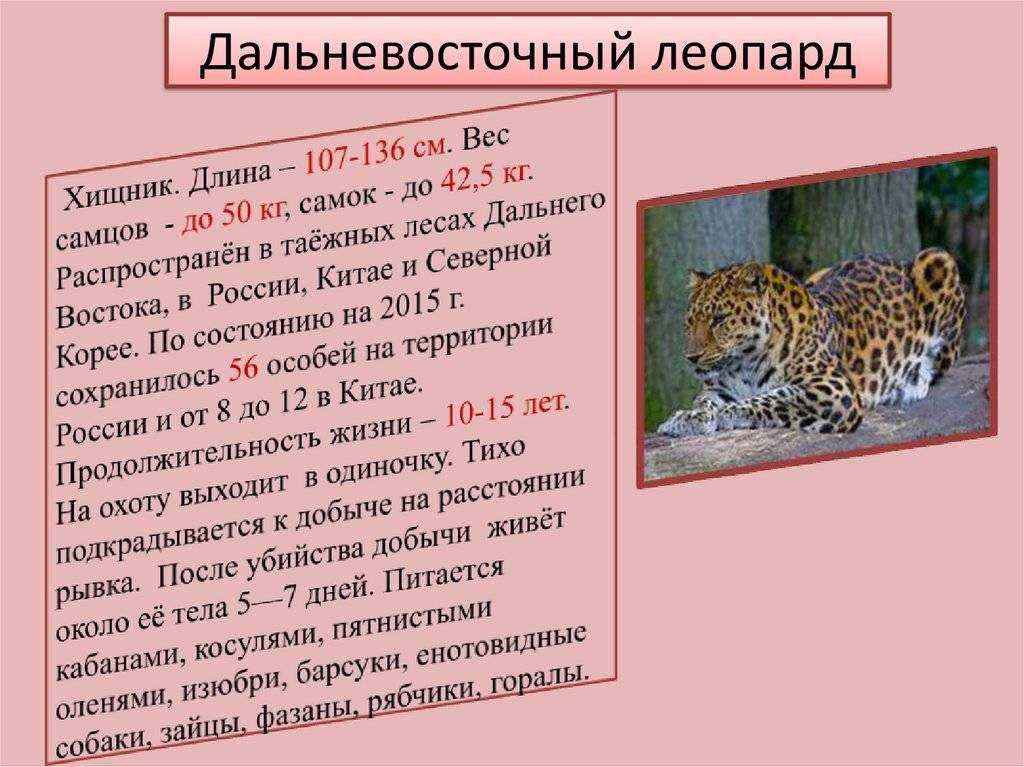 Дальневосточный леопард

Хищник. Длина – 107-136 см. Вес самцов - до 50 кг, самок - до 42,5 кг. Распространён в таёжных лесах Дальнего Востока, в России, Китае и Северной Корее. По состоянию на 2015 г. сохранилось 56 особей на территории России и от 8 до 12 в Китае. Продолжительность жизни – 10-15 лет. На охоту выходит в одиночку. Тихо подкрадывается к добыче на расстоянии рывка. После убийства добычи живёт около её тела 5—7 дней. Питается кабанами, косулями, пятнистыми оленями, изюбри, барсуки, енотовидные собаки, зайцы, фазаны, рябчики, горалы.